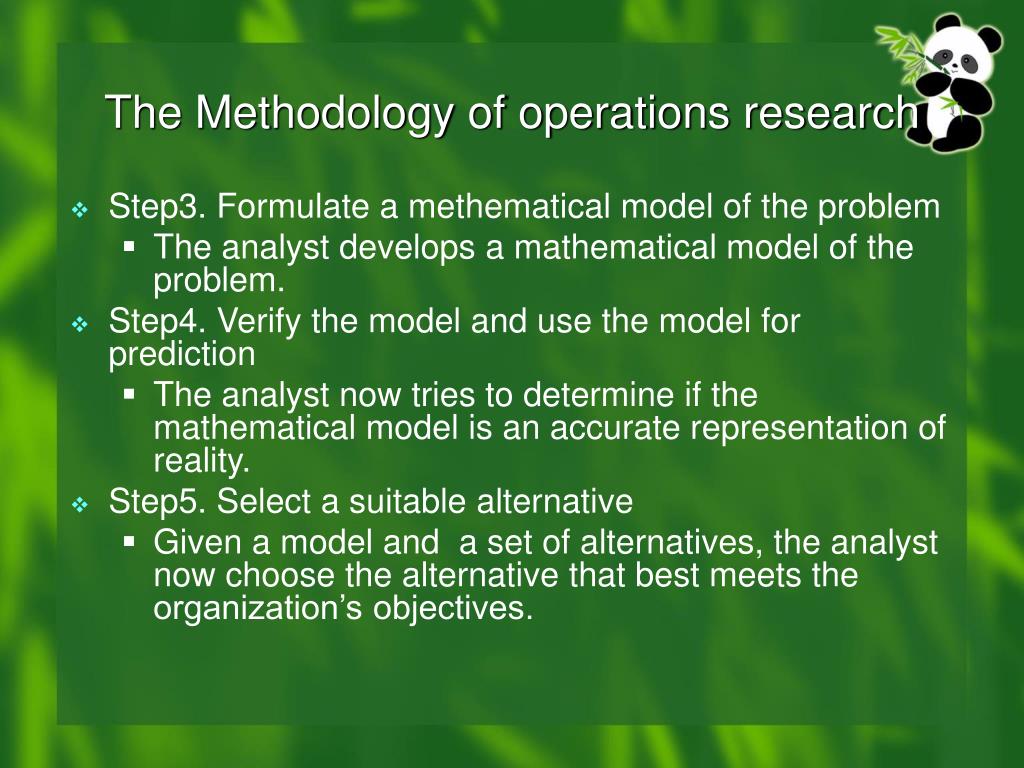 The Methodology of operations research

Step3. Formulate a methematical model of the problem

The analyst develops a mathematical model of the problem.

Step4. Verify the model and use the model for prediction

The analyst now tries to determine if the mathematical model is an accurate representation of reality.

Step5. Select a suitable alternative

Given a model and a set of alternatives, the analyst now choose the alternative that best meets the organization’s objectives.